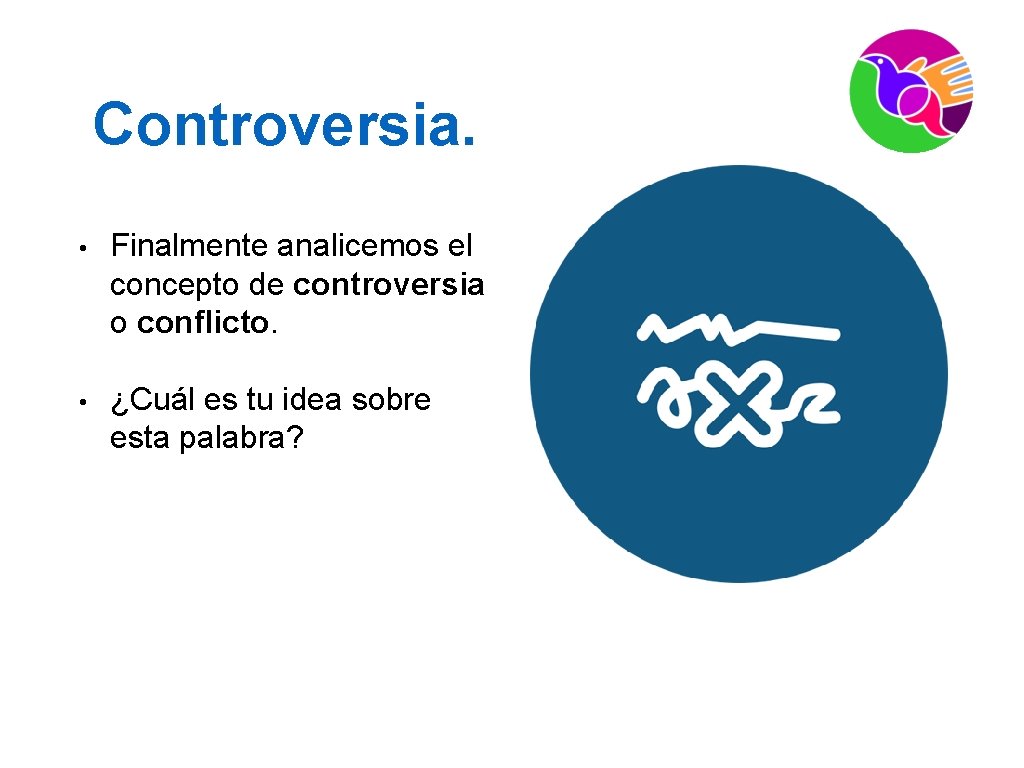 Controversia.

• Finalmente analicemos el concepto de controversia o conflicto.

• ¿Cuál es tu idea sobre esta palabra?